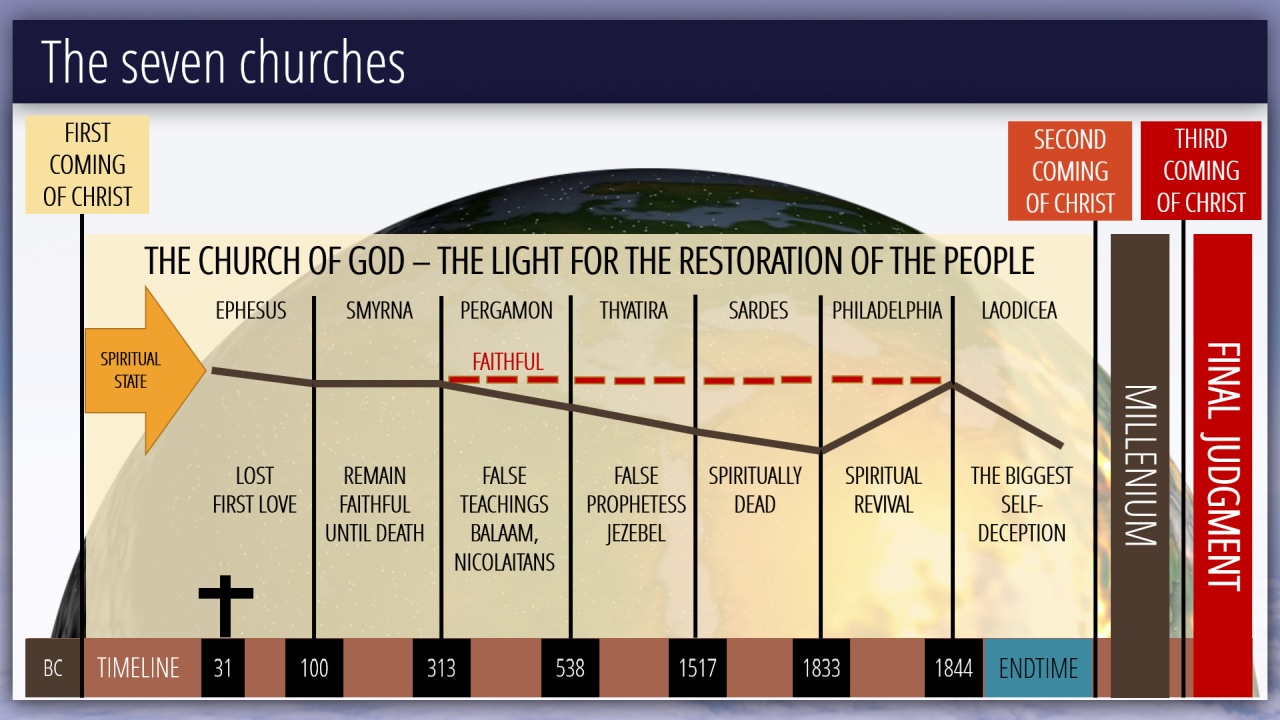 The seven churches

FIRST COMING OF CHRIST

SECOND COMING OF CHRIST

THIRD COMING OF CHRIST

THE CHURCH OF GOD – THE LIGHT FOR THE RESTORATION OF THE PEOPLE

SPIRITUAL STATE

EPHESUS
SMYRNA
PERGAMON
THYATIRA
SARDES
PHILADELPHIA
LAODICEA

FAITHFUL

LOST FIRST LOVE
REMAIN FAITHFUL UNTIL DEATH
FALSE TEACHINGS BALAAM, NICOLAITANS
FALSE PROPHETESS JEZEBEL
SPIRITUALLY DEAD
SPIRITUAL REVIVAL
THE BIGGEST SELF-DECEPTION

MILLENIUM

FINAL JUDGMENT

BC
TIMELINE
31
100
313
538
1517
1833
1844
ENDTIME